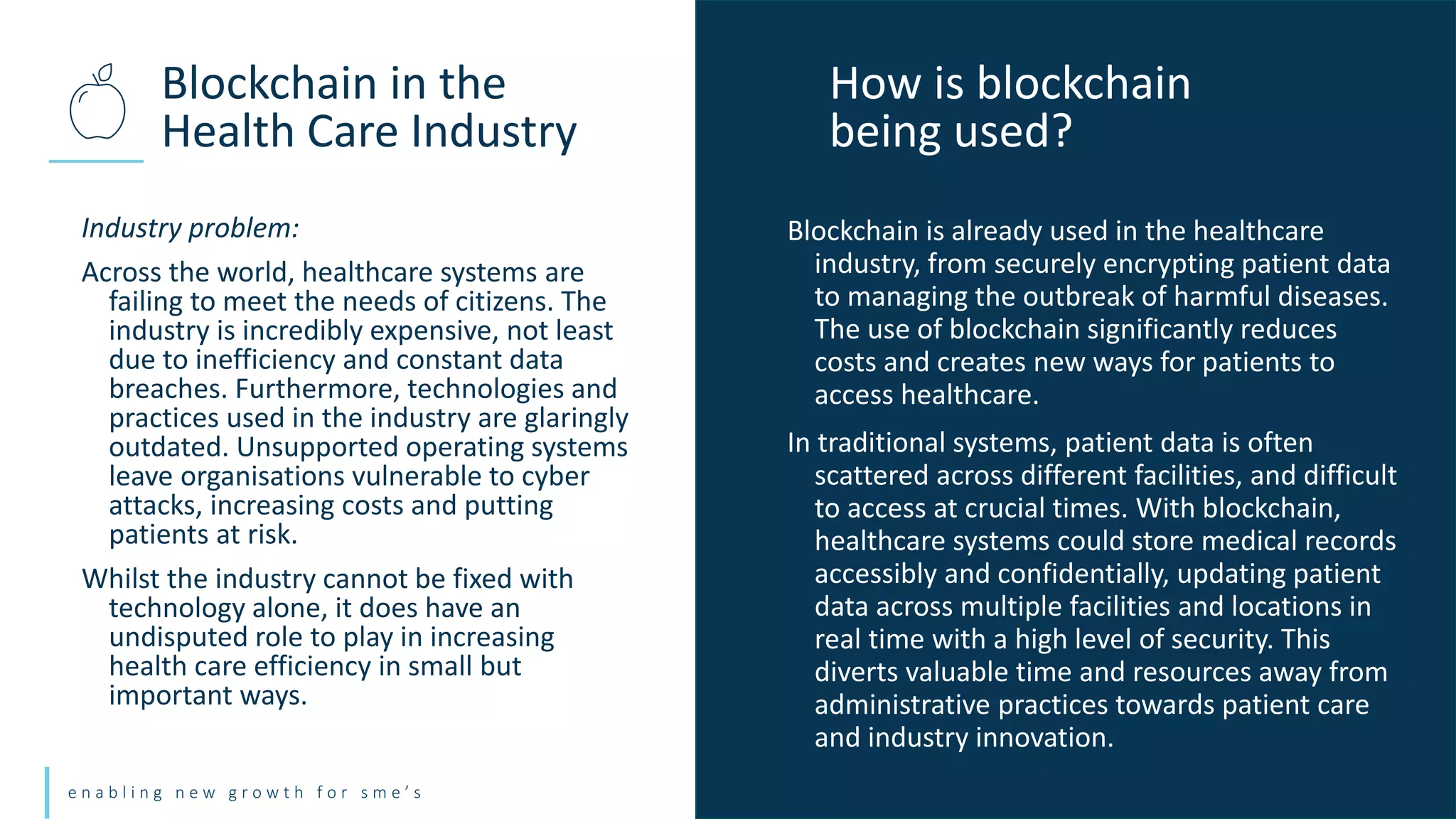 Blockchain in the Health Care Industry

Industry problem:

Across the world, healthcare systems are failing to meet the needs of citizens. The industry is incredibly expensive, not least due to inefficiency and constant data breaches. Furthermore, technologies and practices used in the industry are glaringly outdated. Unsupported operating systems leave organisations vulnerable to cyber attacks, increasing costs and putting patients at risk.

Whilst the industry cannot be fixed with technology alone, it does have an undisputed role to play in increasing health care efficiency in small but important ways.

enabling new growth for sme's

How is blockchain being used?

Blockchain is already used in the healthcare industry, from securely encrypting patient data to managing the outbreak of harmful diseases. The use of blockchain significantly reduces costs and creates new ways for patients to access healthcare.

In traditional systems, patient data is often scattered across different facilities, and difficult to access at crucial times. With blockchain, healthcare systems could store medical records accessibly and confidentially, updating patient data across multiple facilities and locations in real time with a high level of security. This diverts valuable time and resources away from administrative practices towards patient care and industry innovation.